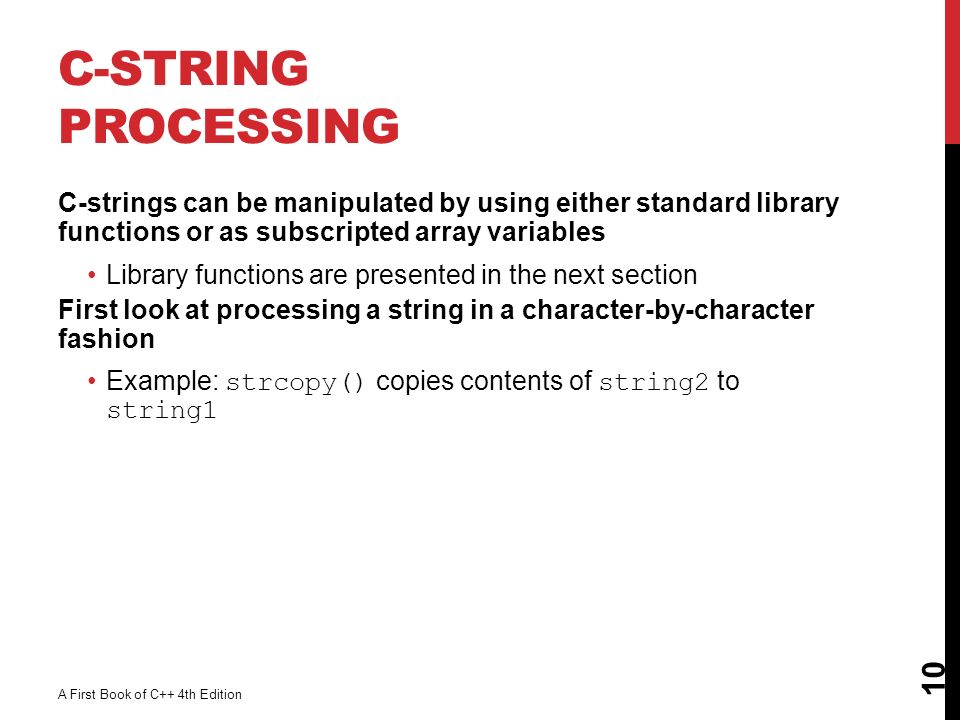 C-STRING PROCESSING

C-strings can be manipulated by using either standard library functions or as subscripted array variables

• Library functions are presented in the next section

First look at processing a string in a character-by-character fashion

• Example: strcopy() copies contents of string2 to string1

A First Book of C++ 4th Edition

10